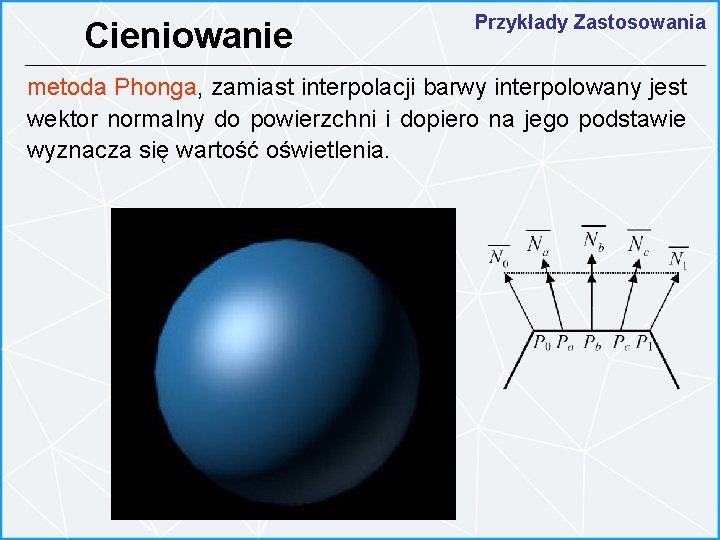 Cieniowanie

Przykłady Zastosowania

metoda Phonga, zamiast interpolacji barwy interpolowany jest wektor normalny do powierzchni i dopiero na jego podstawie wyznacza się wartość oświetlenia.

$\overline{N_0}$ $\overline{N_a}$ $\overline{N_b}$ $\overline{N_c}$ $\overline{N_1}$

$P_0$ $P_a$ $P_b$ $P_c$ $P_1$